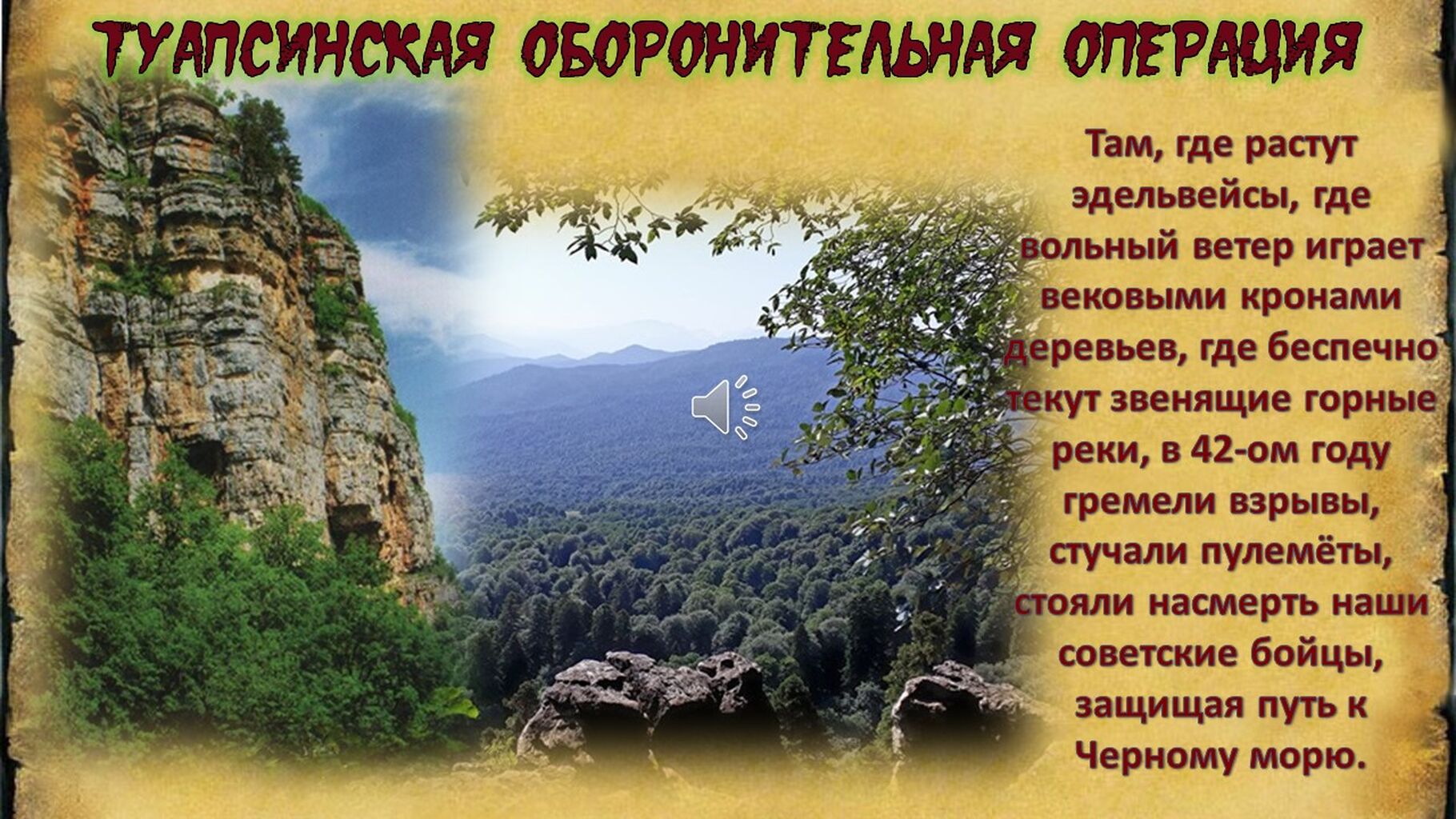 ТУАПСИНСКАЯ ОБОРОНИТЕЛЬНАЯ ОПЕРАЦИЯ

Там, где растут эдельвейсы, где вольный ветер играет вековыми кронами деревьев, где беспечно текут звенящие горные реки, в 42-ом году гремели взрывы, стучали пулемёты, стояли насмерть наши советские бойцы, защищая путь к Черному морю.